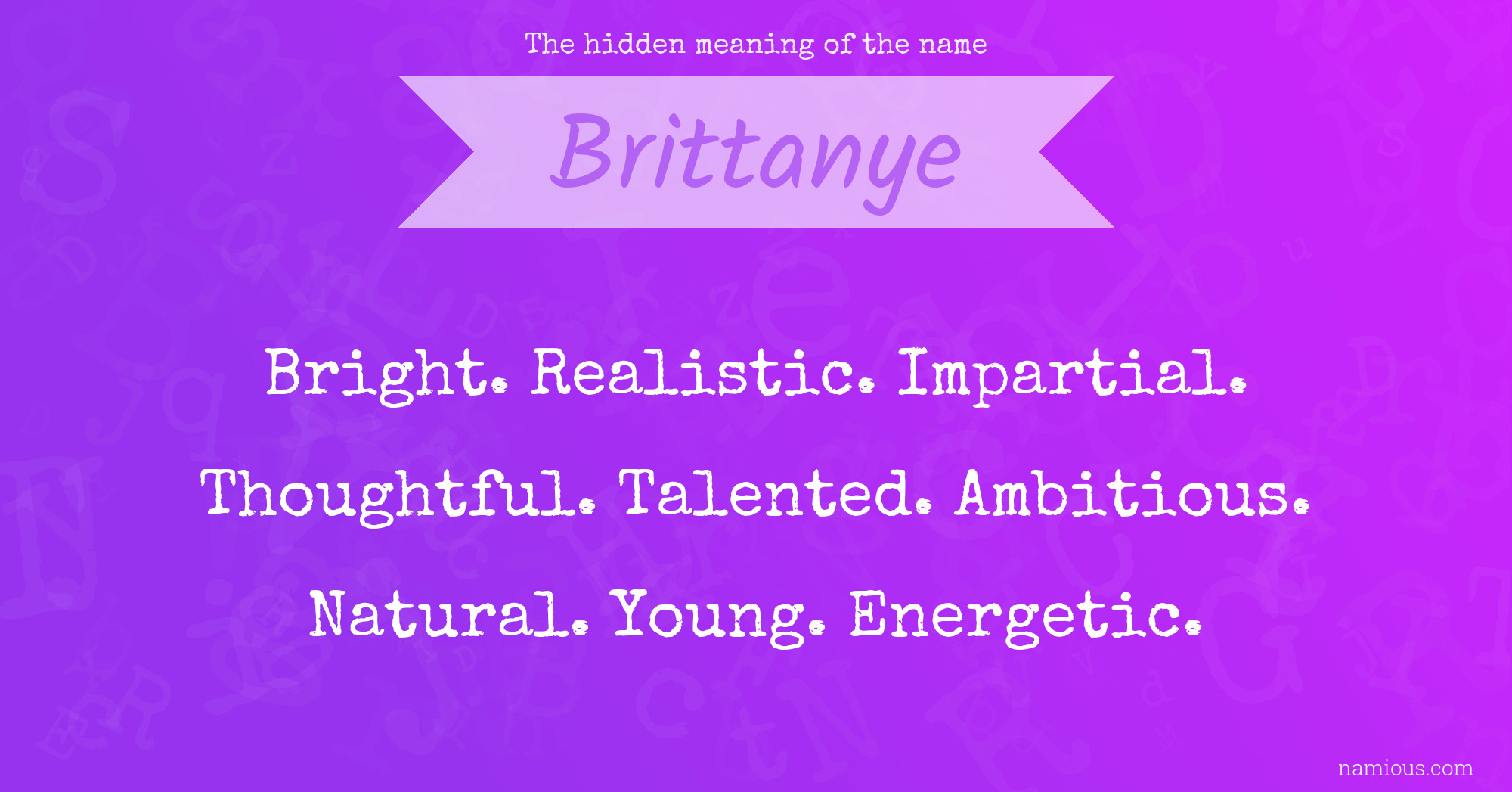 The hidden meaning of the name

Brittanye

Bright. Realistic. Impartial. Thoughtful. Talented. Ambitious. Natural. Young. Energetic.

namious.com